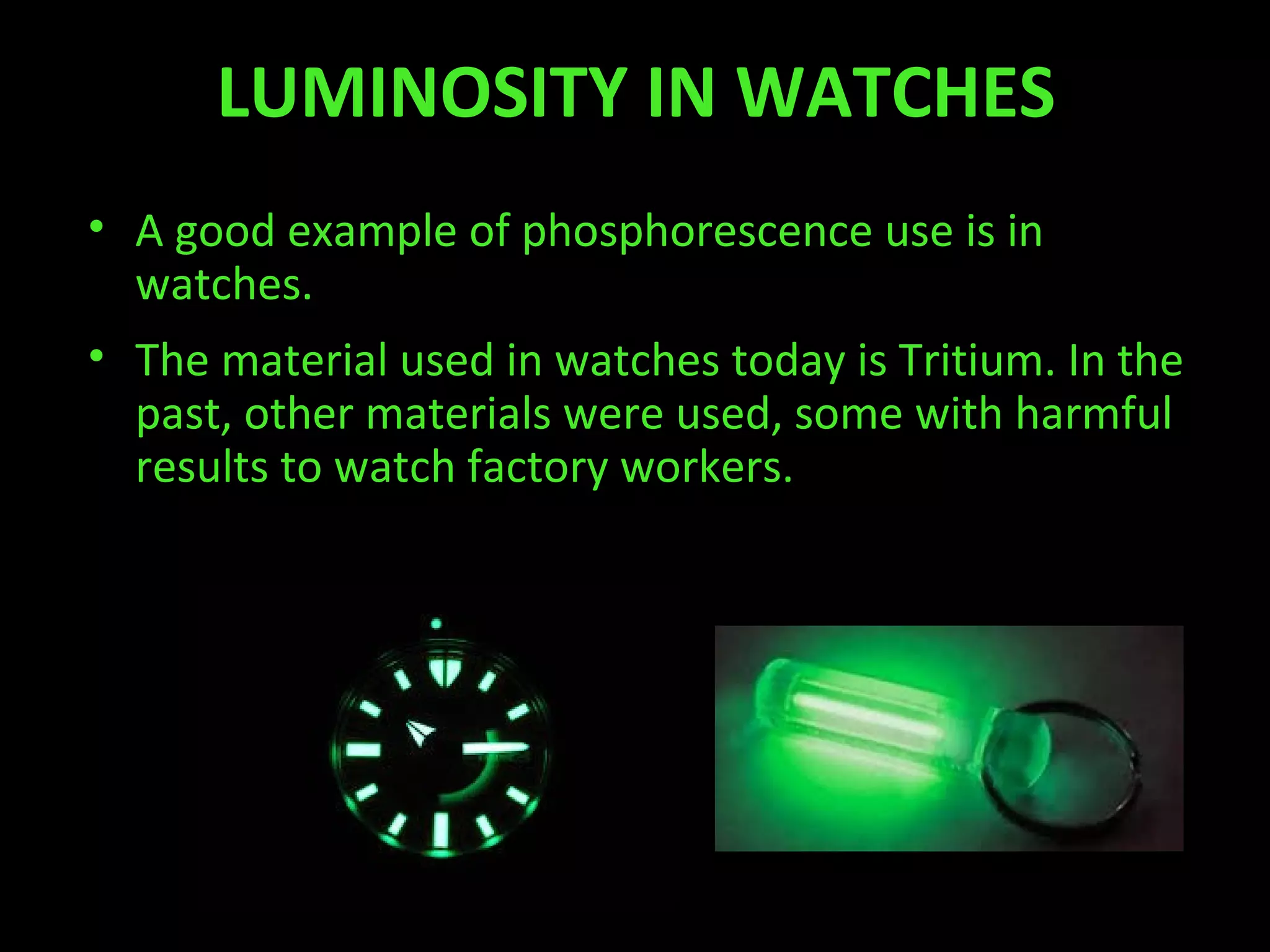 LUMINOSITY IN WATCHES

• A good example of phosphorescence use is in watches.

• The material used in watches today is Tritium. In the past, other materials were used, some with harmful results to watch factory workers.